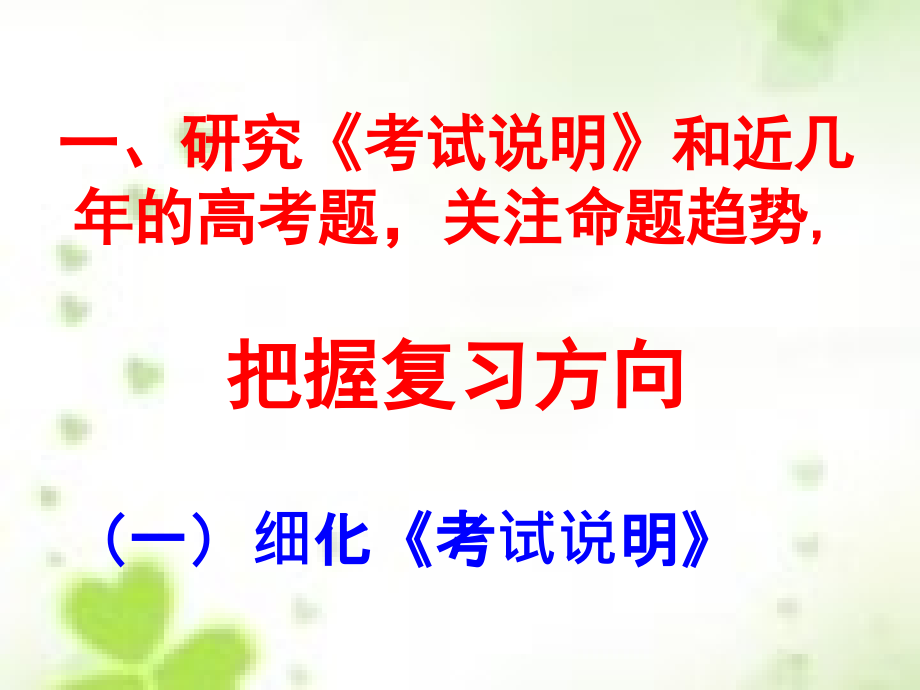 一、研究《考试说明》和近几年的高考题，关注命题趋势，

把握复习方向

（一）细化《考试说明》